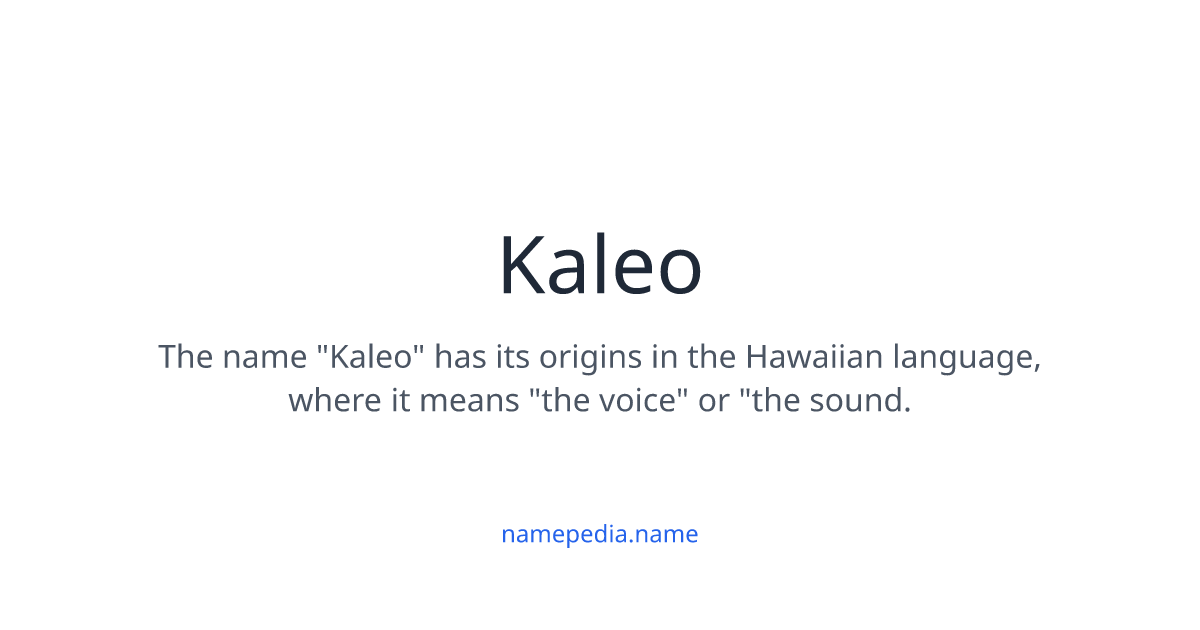 Kaleo

The name "Kaleo" has its origins in the Hawaiian language, where it means "the voice" or "the sound.

namepedia.name